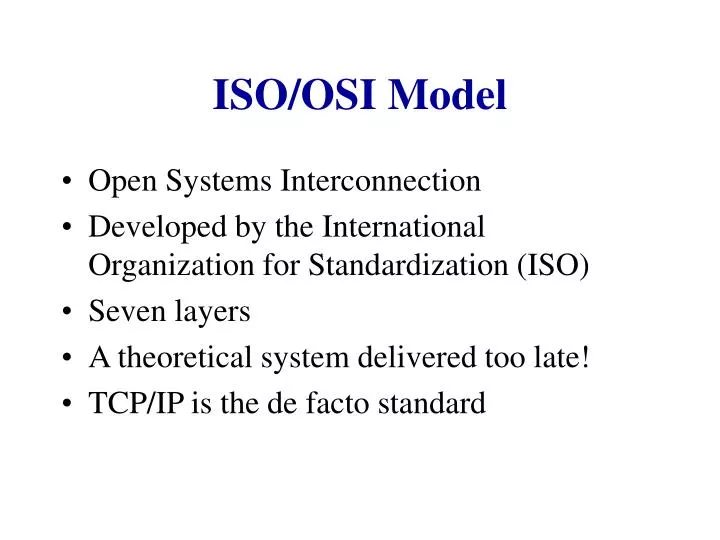 ISO/OSI Model

• Open Systems Interconnection
• Developed by the International Organization for Standardization (ISO)
• Seven layers
• A theoretical system delivered too late!
• TCP/IP is the de facto standard